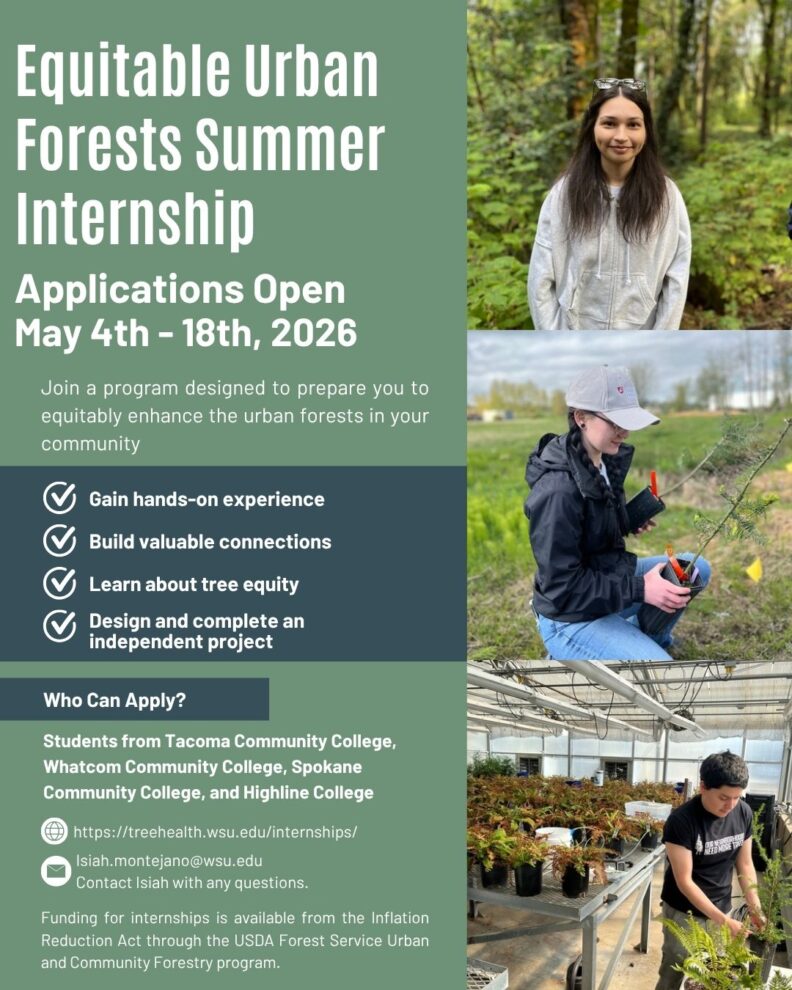 Equitable Urban Forests Summer Internship

Applications Open
May 4th - 18th, 2026

Join a program designed to prepare you to equitably enhance the urban forests in your community

Gain hands-on experience

Build valuable connections

Learn about tree equity

Design and complete an independent project

Who Can Apply?

Students from Tacoma Community College, Whatcom Community College, Spokane Community College, and Highline College

https://treehealth.wsu.edu/internships/

Isiah.montejano@wsu.edu
Contact Isiah with any questions.

Funding for internships is available from the Inflation Reduction Act through the USDA Forest Service Urban and Community Forestry program.